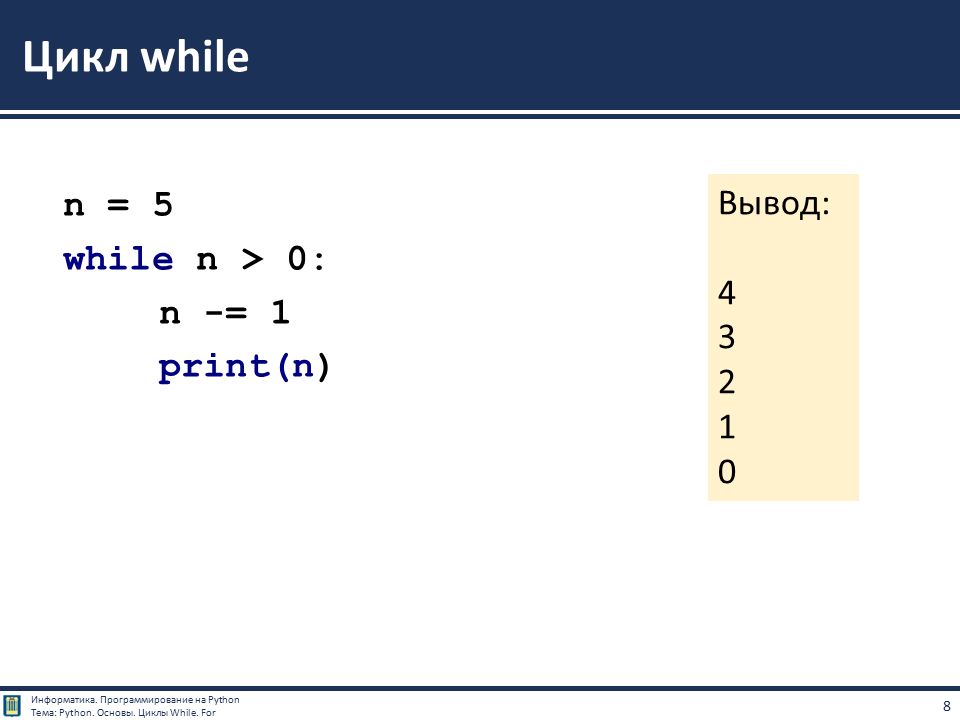 Цикл while

n = 5
while n > 0:
    n -= 1
    print(n)

Вывод:

4
3
2
1
0

Информатика. Программирование на Python
Тема: Python. Основы. Циклы While. For

8